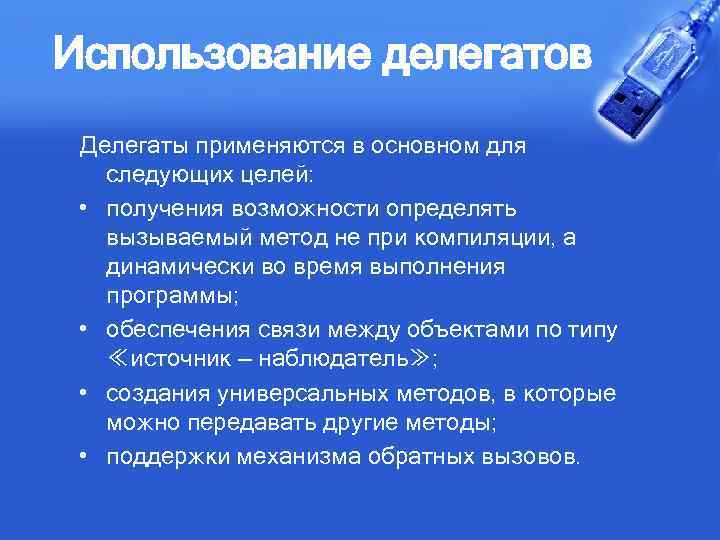 Использование делегатов

Делегаты применяются в основном для следующих целей:

• получения возможности определять вызываемый метод не при компиляции, а динамически во время выполнения программы;

• обеспечения связи между объектами по типу ≪источник – наблюдатель≫;

• создания универсальных методов, в которые можно передавать другие методы;

• поддержки механизма обратных вызовов.